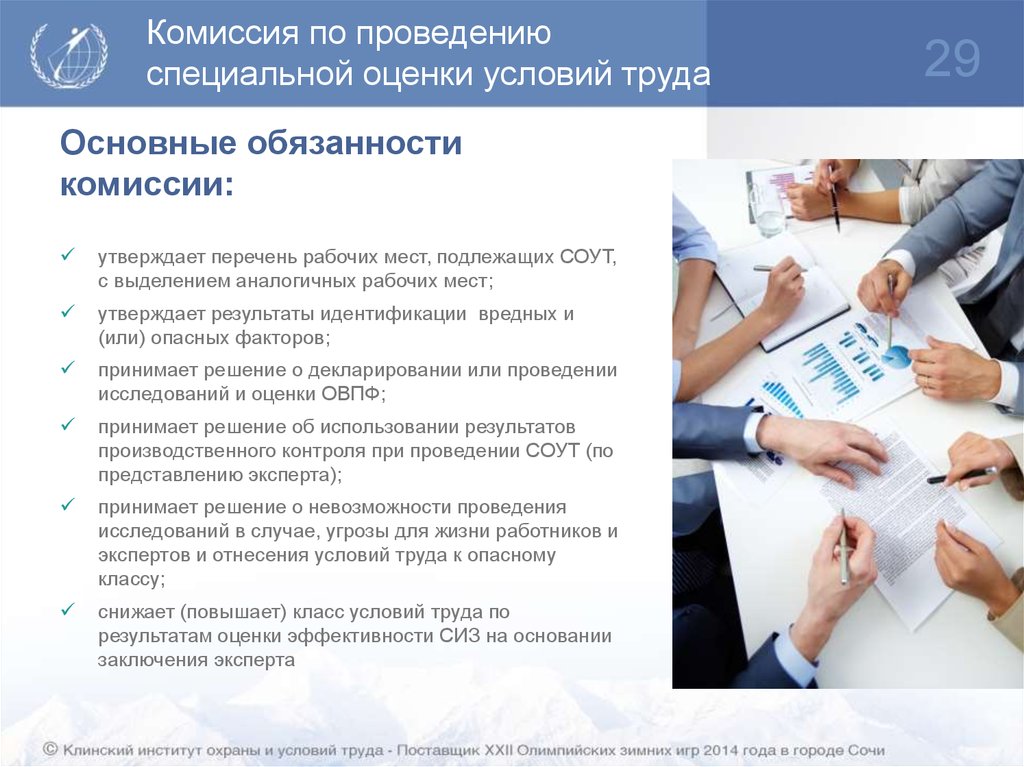 Комиссия по проведению специальной оценки условий труда

29

Основные обязанности комиссии:

✓ утверждает перечень рабочих мест, подлежащих СОУТ, с выделением аналогичных рабочих мест;

✓ утверждает результаты идентификации вредных и (или) опасных факторов;

✓ принимает решение о декларировании или проведении исследований и оценки ОВПФ;

✓ принимает решение об использовании результатов производственного контроля при проведении СОУТ (по представлению эксперта);

✓ принимает решение о невозможности проведения исследований в случае, угрозы для жизни работников и экспертов и отнесения условий труда к опасному классу;

✓ снижает (повышает) класс условий труда по результатам оценки эффективности СИЗ на основании заключения эксперта

© Клинский институт охраны и условий труда - Поставщик XXII Олимпийских зимних игр 2014 года в городе Сочи